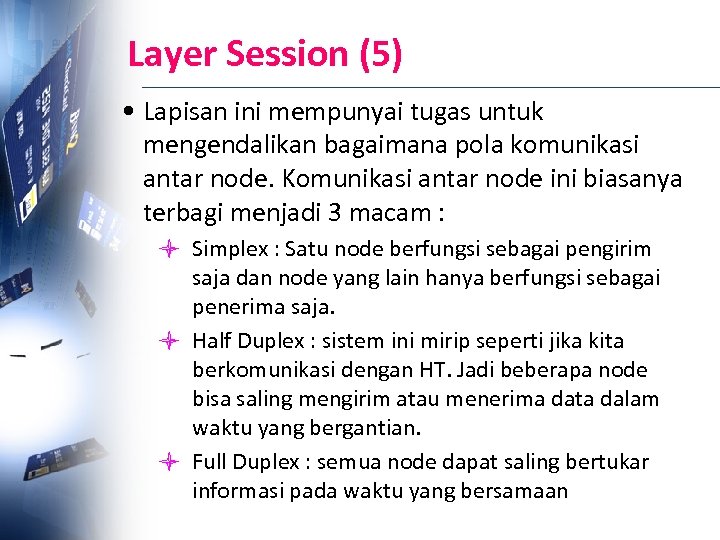 Layer Session (5)

• Lapisan ini mempunyai tugas untuk mengendalikan bagaimana pola komunikasi antar node. Komunikasi antar node ini biasanya terbagi menjadi 3 macam :

Simplex : Satu node berfungsi sebagai pengirim saja dan node yang lain hanya berfungsi sebagai penerima saja.

Half Duplex : sistem ini mirip seperti jika kita berkomunikasi dengan HT. Jadi beberapa node bisa saling mengirim atau menerima data dalam waktu yang bergantian.

Full Duplex : semua node dapat saling bertukar informasi pada waktu yang bersamaan